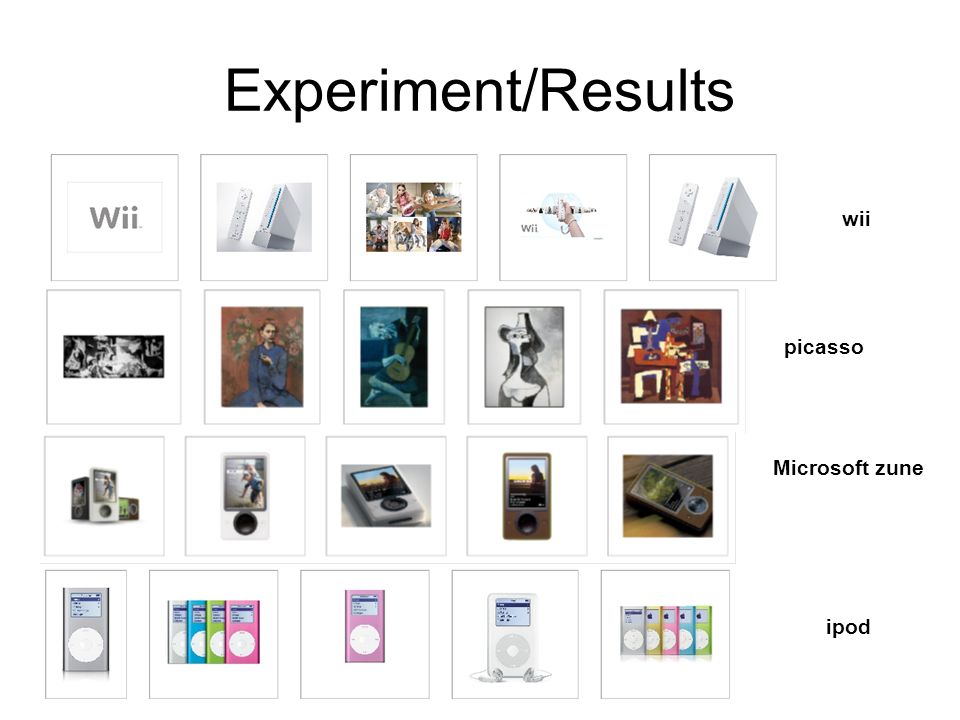 Experiment/Results

Wii

Wii

wii

picasso

Microsoft zune

ipod